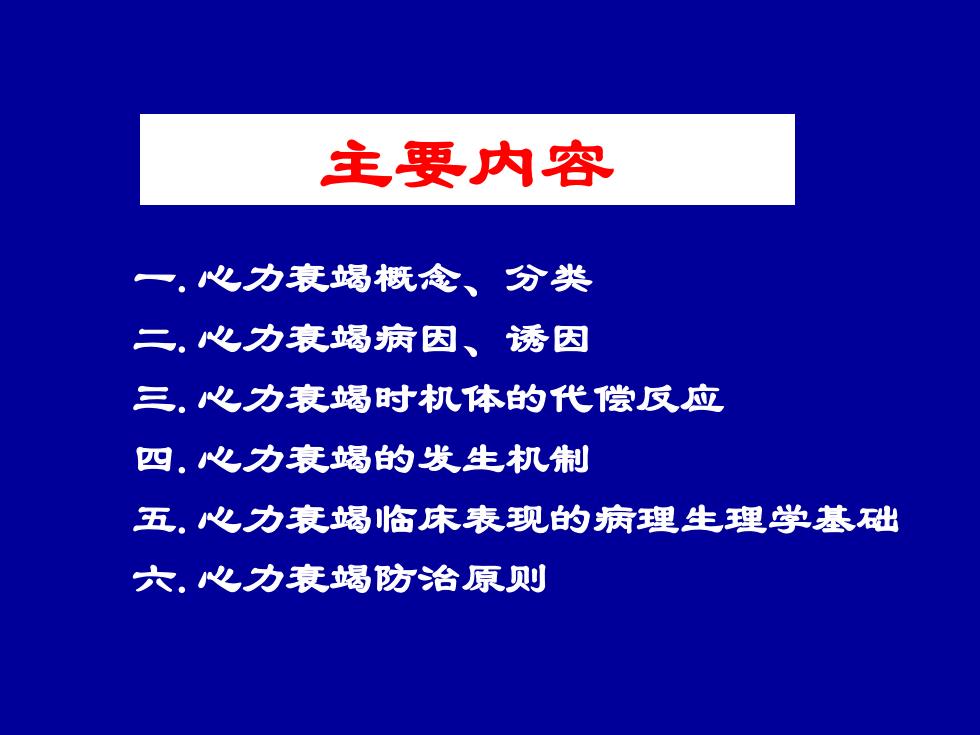 主要内容

一. 心力衰竭概念、分类

二. 心力衰竭病因、诱因

三. 心力衰竭时机体的代偿反应

四. 心力衰竭的发生机制

五. 心力衰竭临床表现的病理生理学基础

六. 心力衰竭防治原则